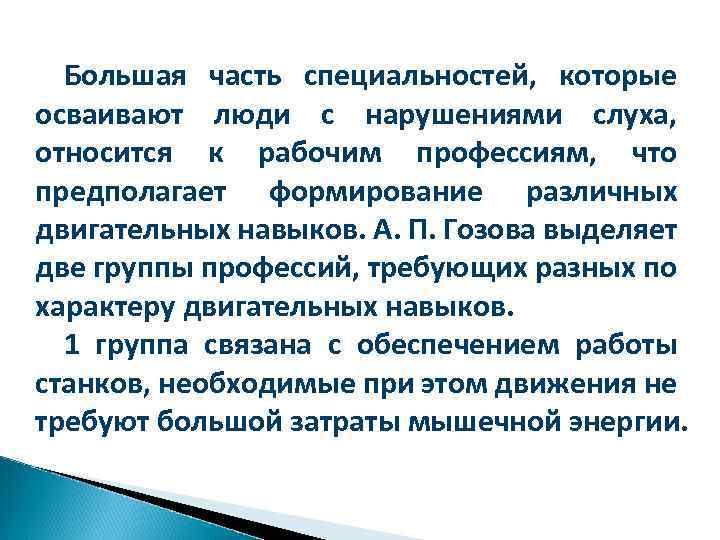 Большая часть специальностей, которые осваивают люди с нарушениями слуха, относится к рабочим профессиям, что предполагает формирование различных двигательных навыков. А. П. Гозова выделяет две группы профессий, требующих разных по характеру двигательных навыков.

1 группа связана с обеспечением работы станков, необходимые при этом движения не требуют большой затраты мышечной энергии.